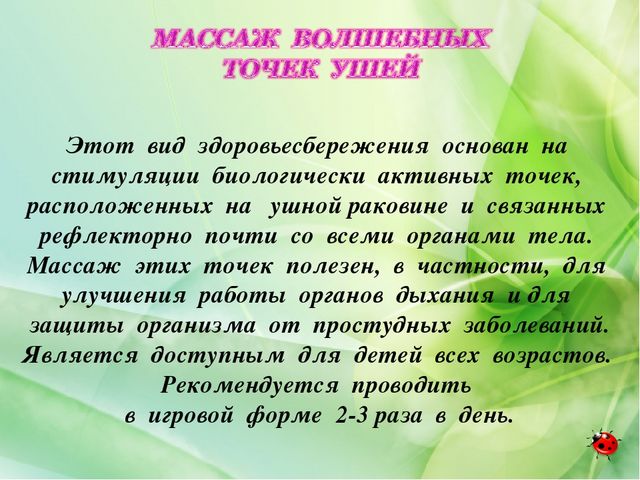 МАССАЖ ВОЛШЕБНЫХ ТОЧЕК УШЕЙ

Этот вид здоровьесбережения основан на стимуляции биологически активных точек, расположенных на ушной раковине и связанных рефлекторно почти со всеми органами тела. Массаж этих точек полезен, в частности, для улучшения работы органов дыхания и для защиты организма от простудных заболеваний. Является доступным для детей всех возрастов. Рекомендуется проводить в игровой форме 2-3 раза в день.